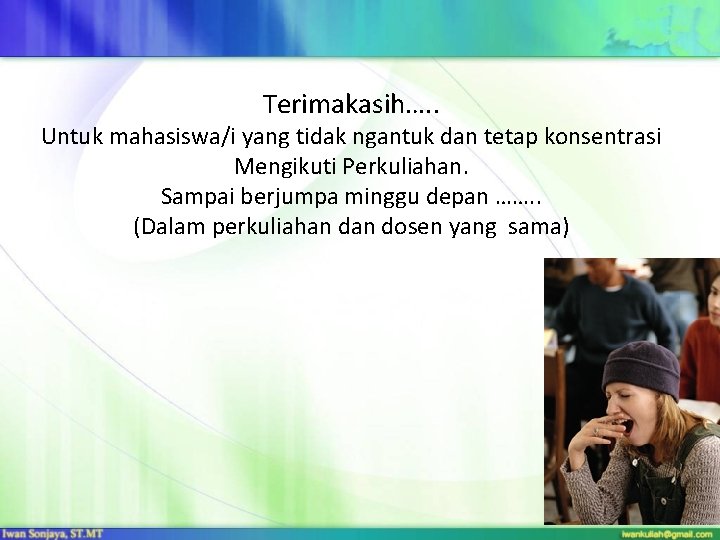 Terimakasih…..
Untuk mahasiswa/i yang tidak ngantuk dan tetap konsentrasi Mengikuti Perkuliahan.
Sampai berjumpa minggu depan ……..
(Dalam perkuliahan dan dosen yang  sama)

Iwan Sonjaya, ST.MT

iwankuliah@gmail.com